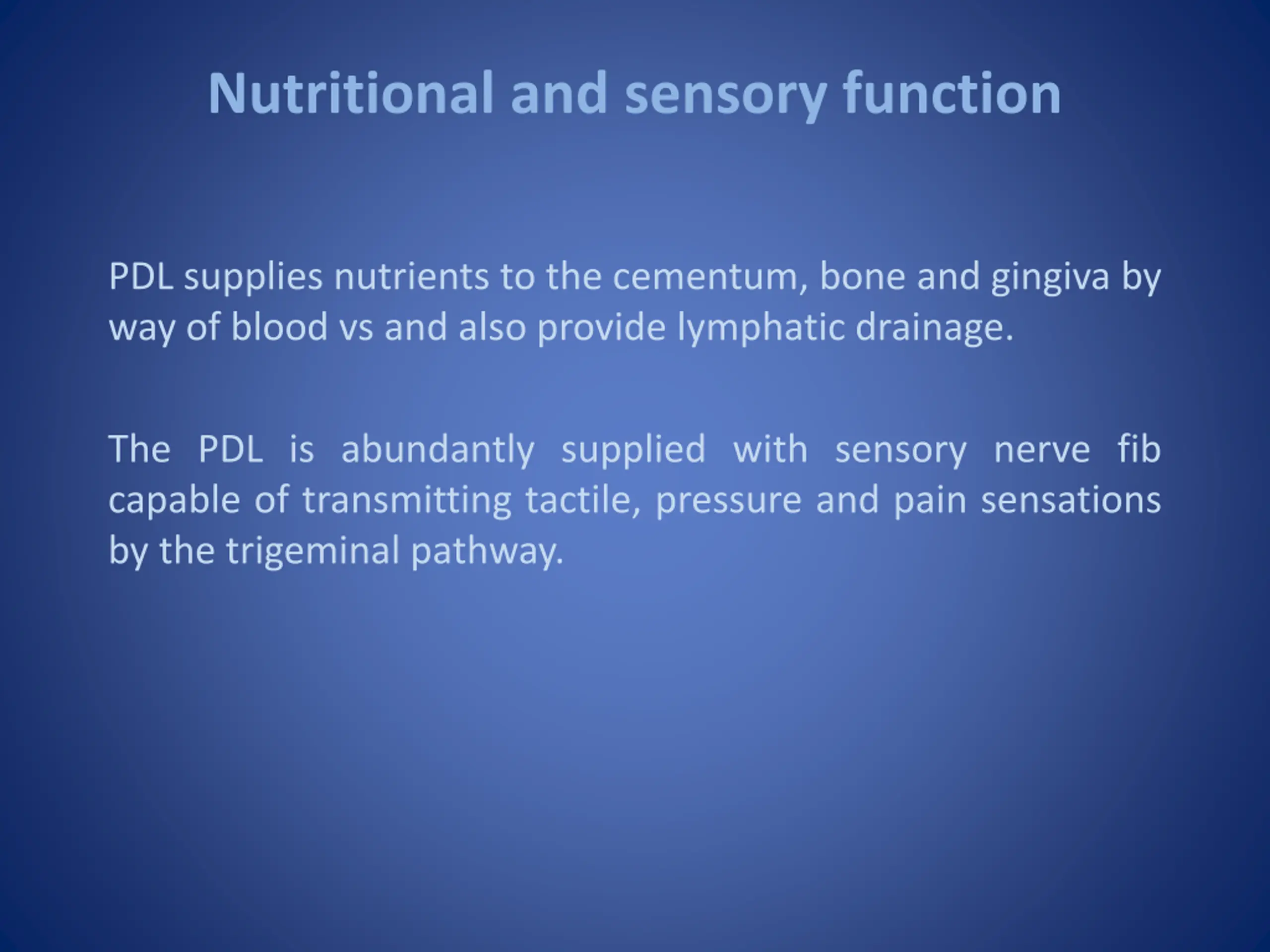 Nutritional and sensory function

PDL supplies nutrients to the cementum, bone and gingiva by way of blood vs and also provide lymphatic drainage.

The PDL is abundantly supplied with sensory nerve fib capable of transmitting tactile, pressure and pain sensations by the trigeminal pathway.